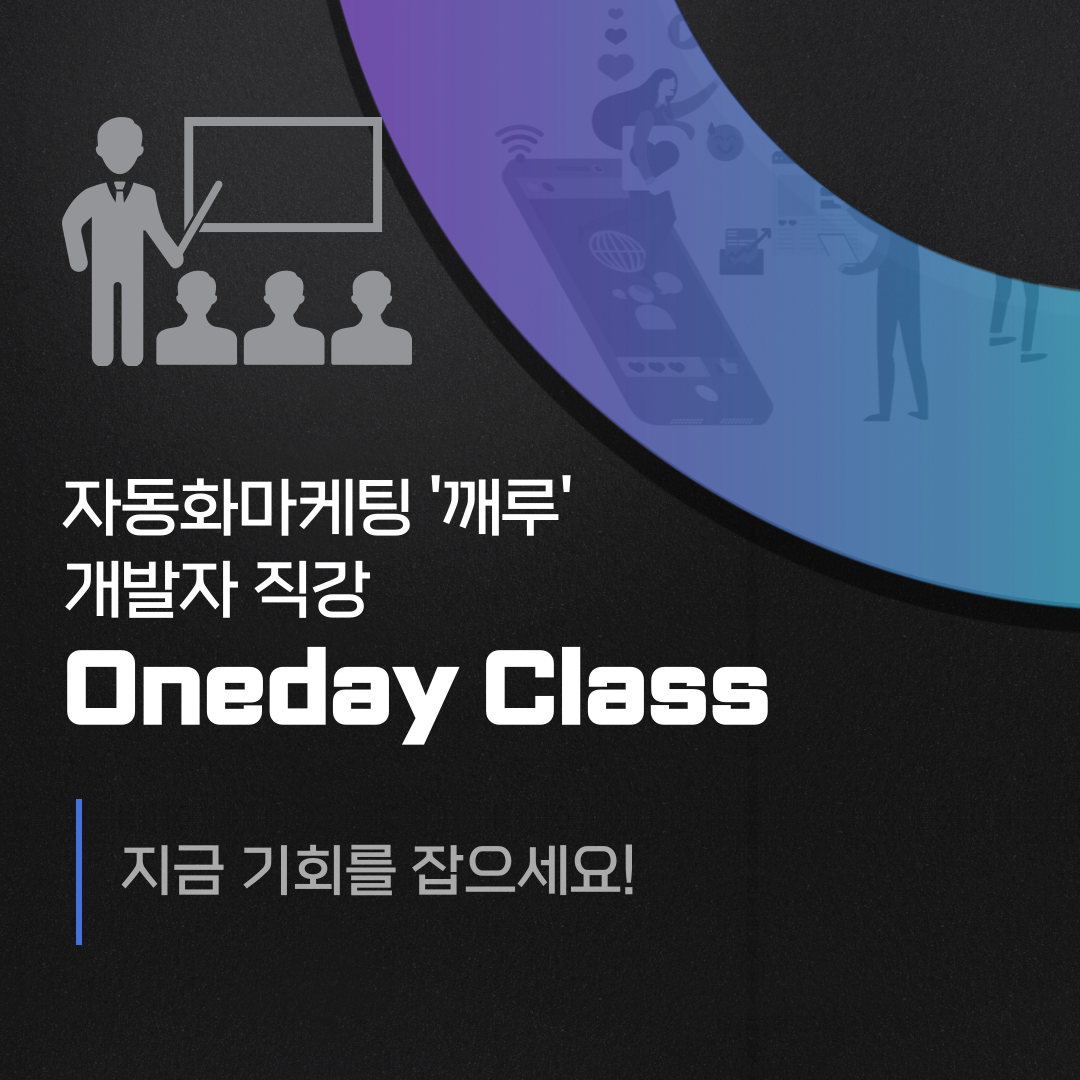 자동화마케팅 '깨루'
개발자 직강
Oneday Class

지금 기회를 잡으세요!